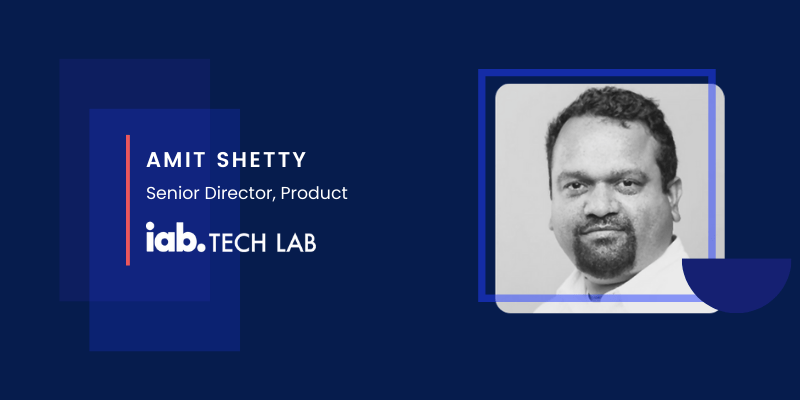 AMIT SHETTY

Senior Director, Product

iab. TECH LAB